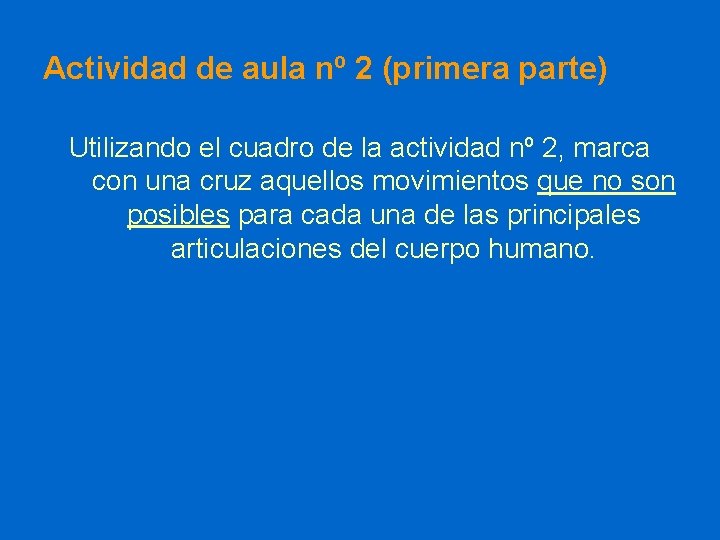 Actividad de aula nº 2 (primera parte)

Utilizando el cuadro de la actividad nº 2, marca con una cruz aquellos movimientos que no son posibles para cada una de las principales articulaciones del cuerpo humano.